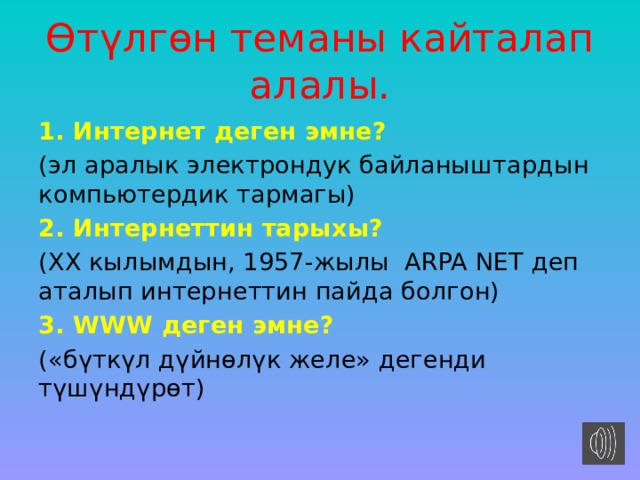 Өтүлгөн теманы кайталап алалы.

1. Интернет деген эмне?

(эл аралык электрондук байланыштардын компьютердик тармагы)

2. Интернеттин тарыхы?

(XX кылымдын, 1957-жылы ARPA NET деп аталып интернеттин пайда болгон)

3. WWW деген эмне?

(«бүткүл дүйнөлүк желе» дегенди түшүндүрөт)